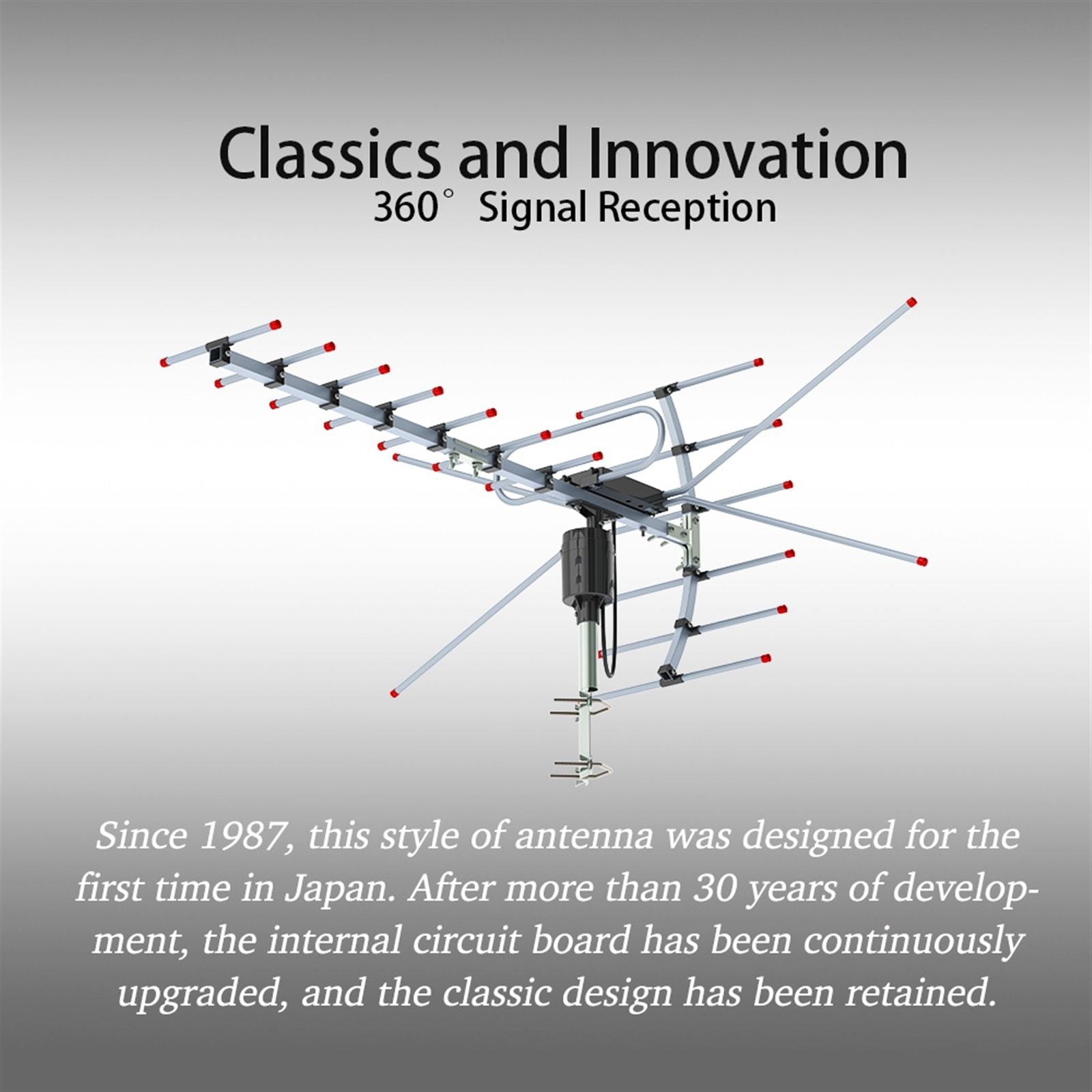 Classics and Innovation
360° Signal Reception

Since 1987, this style of antenna was designed for the first time in Japan. After more than 30 years of development, the internal circuit board has been continuously upgraded, and the classic design has been retained.